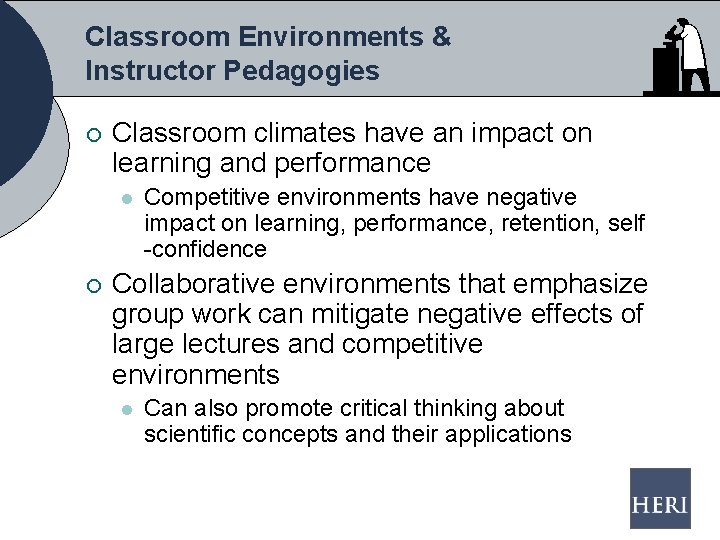 Classroom Environments & Instructor Pedagogies

Classroom climates have an impact on learning and performance

Competitive environments have negative impact on learning, performance, retention, self -confidence

Collaborative environments that emphasize group work can mitigate negative effects of large lectures and competitive environments

Can also promote critical thinking about scientific concepts and their applications

HERI